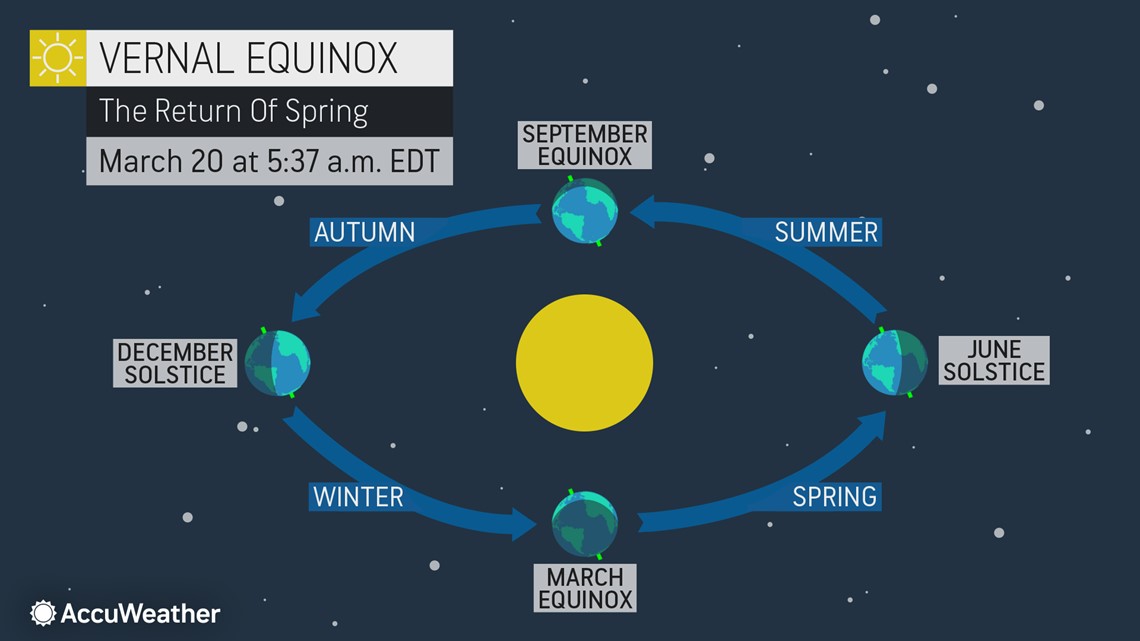 VERNAL EQUINOX
The Return Of Spring
March 20 at 5:37 a.m. EDT

SEPTEMBER EQUINOX

AUTUMN

SUMMER

DECEMBER SOLSTICE

JUNE SOLSTICE

WINTER

SPRING

MARCH EQUINOX

AccuWeather